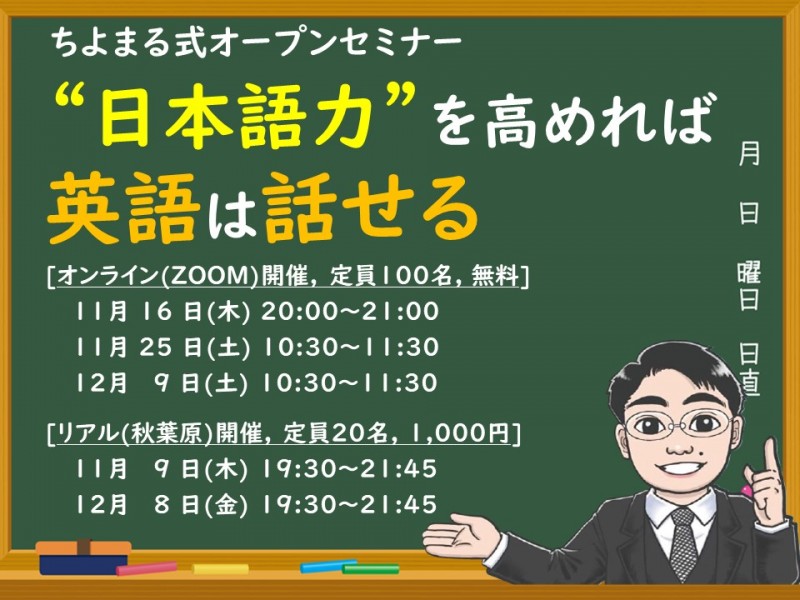 ちよまる式オープンセミナー

“日本語力”を高めれば

英語は話せる

[オンライン(ZOOM)開催, 定員100名, 無料]
11月 16 日(木) 20:00~21:00
11月 25 日(土) 10:30~11:30
12月 9 日(土) 10:30~11:30

[リアル(秋葉原)開催, 定員20名, 1,000円]
11月 9 日(木) 19:30~21:45
12月 8 日(金) 19:30~21:45

月

日

曜日

日直